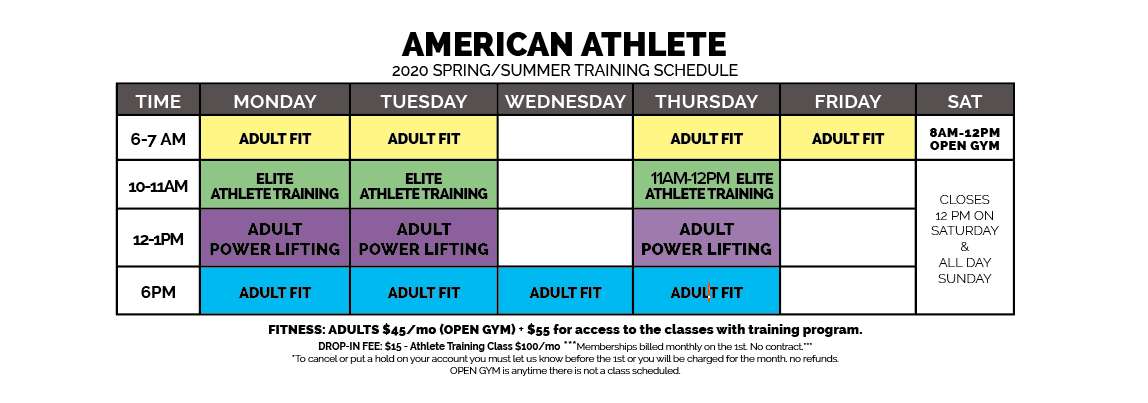 AMERICAN ATHLETE

2020 SPRING/SUMMER TRAINING SCHEDULE

| TIME | MONDAY | TUESDAY | WEDNESDAY | THURSDAY | FRIDAY | SAT |
|---|---|---|---|---|---|---|
| 6-7 AM | ADULT FIT | ADULT FIT | | ADULT FIT | ADULT FIT | 8AM-12PM OPEN GYM |
| 10-11AM | ELITE ATHLETE TRAINING | ELITE ATHLETE TRAINING | | 11AM-12PM ELITE ATHLETE TRAINING | | CLOSES 12 PM ON SATURDAY & ALL DAY SUNDAY |
| 12-1PM | ADULT POWER LIFTING | ADULT POWER LIFTING | | ADULT POWER LIFTING | | |
| 6PM | ADULT FIT | ADULT FIT | ADULT FIT | ADULT FIT | | |

FITNESS: ADULTS $45/mo (OPEN GYM) + $55 for access to the classes with training program.

DROP-IN FEE: $15 - Athlete Training Class $100/mo ***Memberships billed monthly on the 1st. No contract.***

*To cancel or put a hold on your account you must let us know before the 1st or you will be charged for the month. no refunds.

OPEN GYM is anytime there is not a class scheduled.